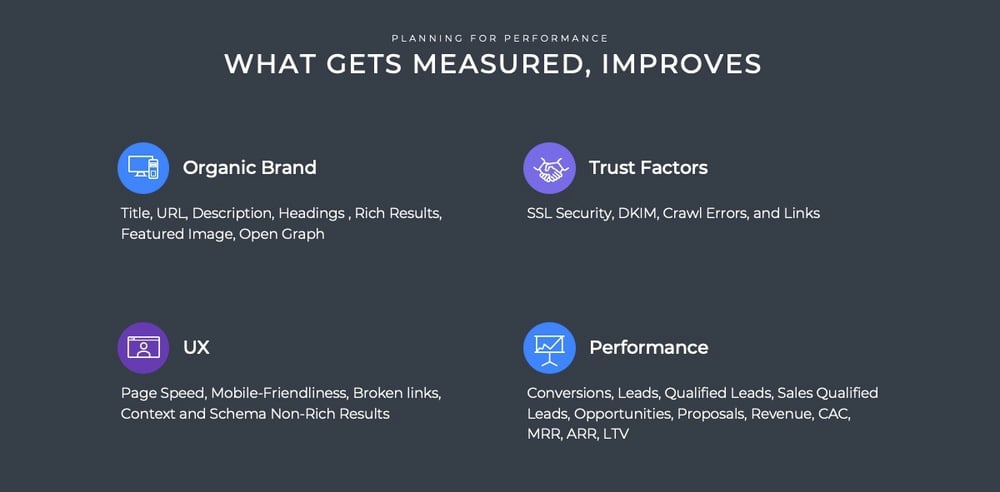 PLANNING FOR PERFORMANCE

WHAT GETS MEASURED, IMPROVES

Organic Brand

Title, URL, Description, Headings , Rich Results, Featured Image, Open Graph

Trust Factors

SSL Security, DKIM, Crawl Errors, and Links

UX

Page Speed, Mobile-Friendliness, Broken links, Context and Schema Non-Rich Results

Performance

Conversions, Leads, Qualified Leads, Sales Qualified Leads, Opportunities, Proposals, Revenue, CAC, MRR, ARR, LTV